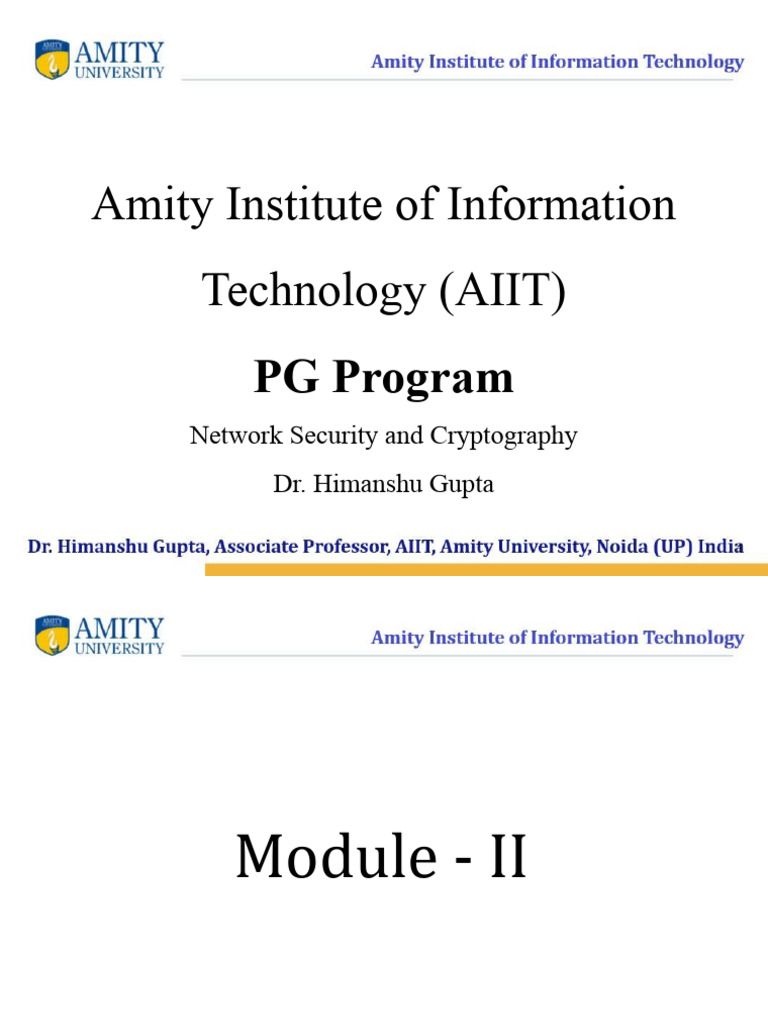 AMITY UNIVERSITY

Amity Institute of Information Technology

Amity Institute of Information Technology (AIIT)

PG Program

Network Security and Cryptography

Dr. Himanshu Gupta

Dr. Himanshu Gupta, Associate Professor, AIIT, Amity University, Noida (UP) India

AMITY UNIVERSITY

Amity Institute of Information Technology

Module - II